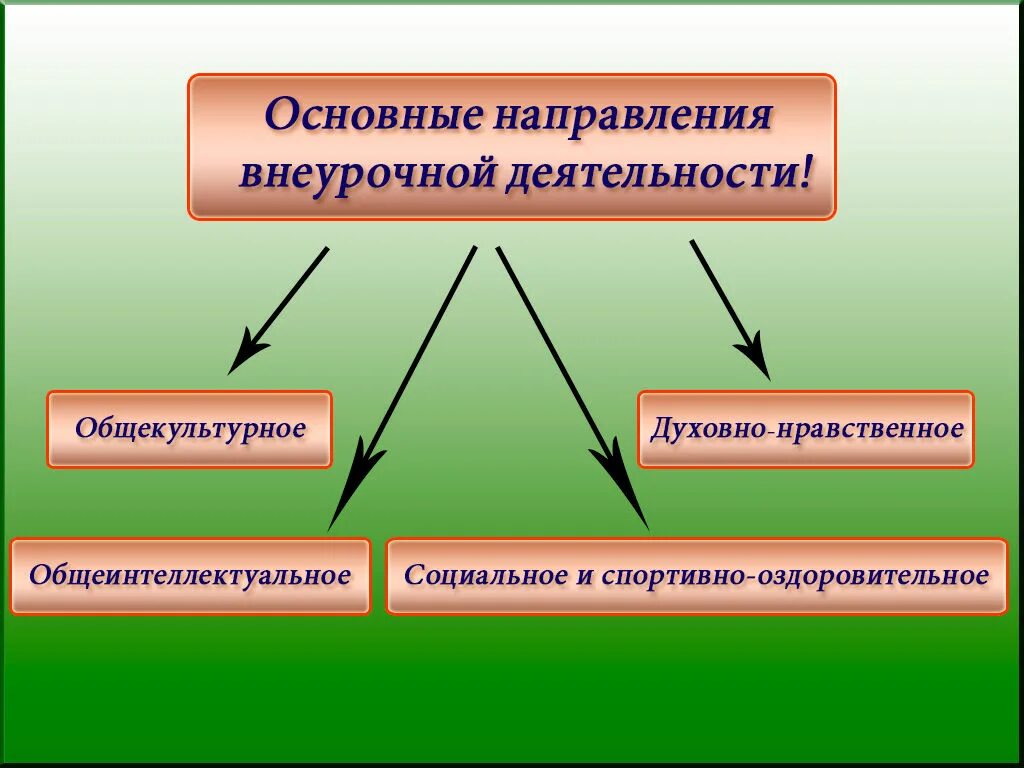 Основные направления внеурочной деятельности!

Общекультурное

Духовно-нравственное

Общеинтеллектуальное

Социальное и спортивно-оздоровительное